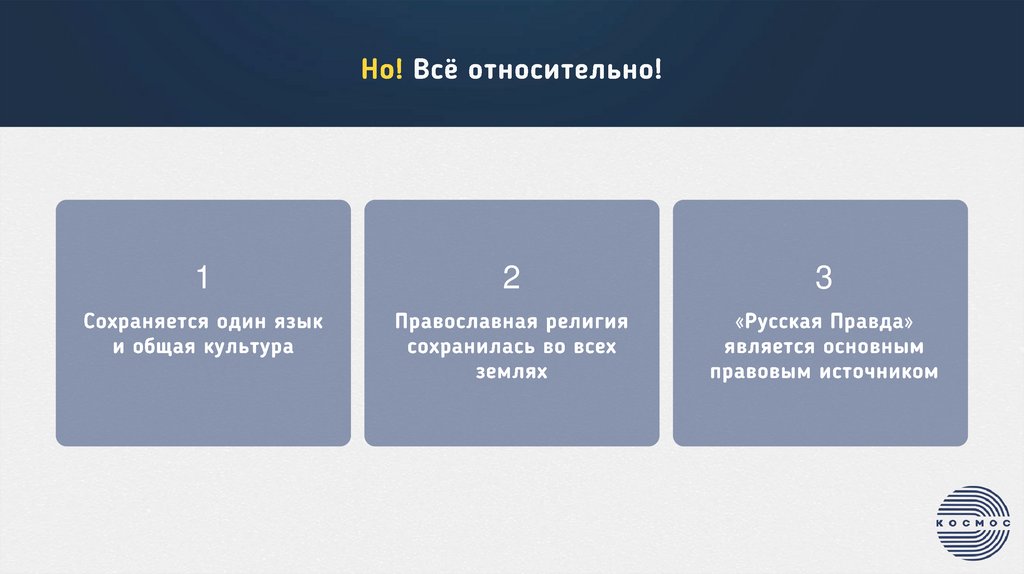 Но! Всё относительно!

1

Сохраняется один язык и общая культура

2

Православная религия сохранилась во всех землях

3

«Русская Правда» является основным правовым источником

КОСМОС